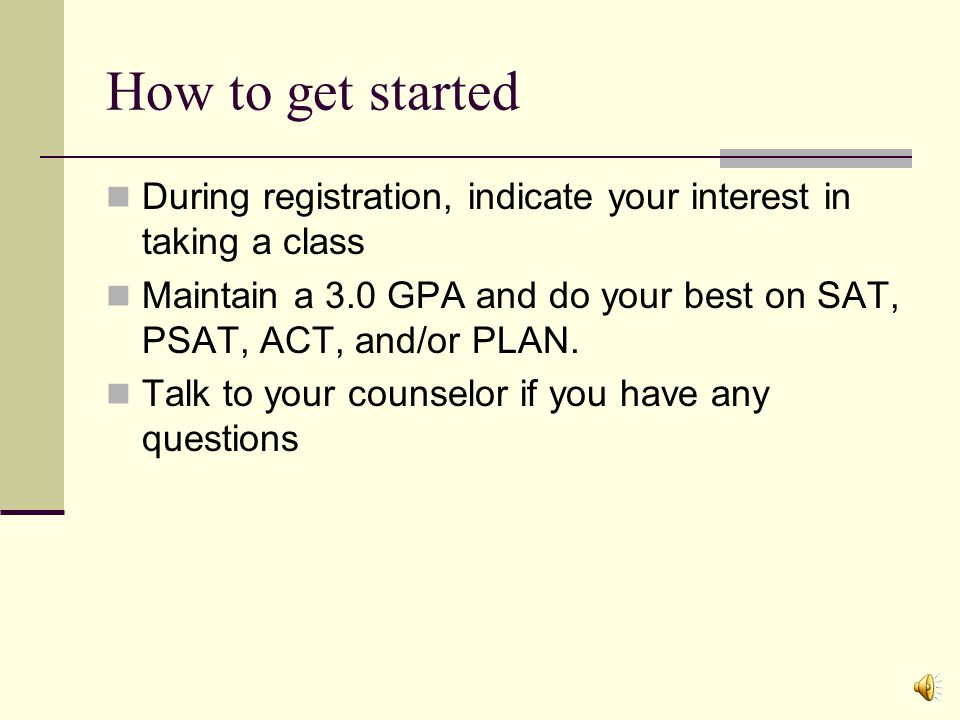 How to get started

- During registration, indicate your interest in taking a class
- Maintain a 3.0 GPA and do your best on SAT, PSAT, ACT, and/or PLAN.
- Talk to your counselor if you have any questions